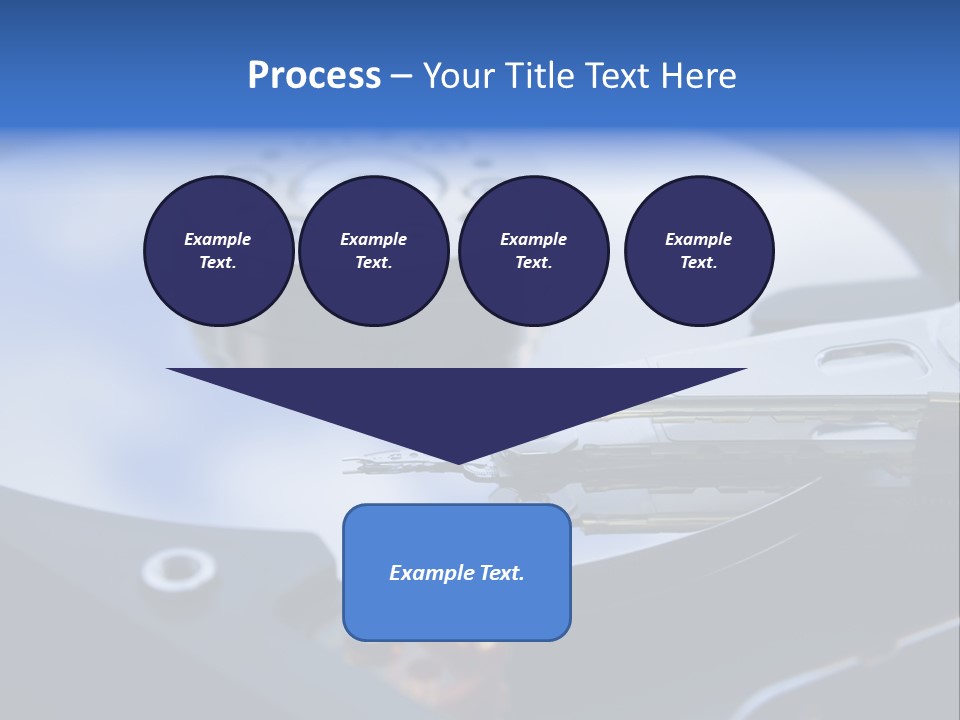 Process – Your Title Text Here

Example Text.

Example Text.

Example Text.

Example Text.

Example Text.